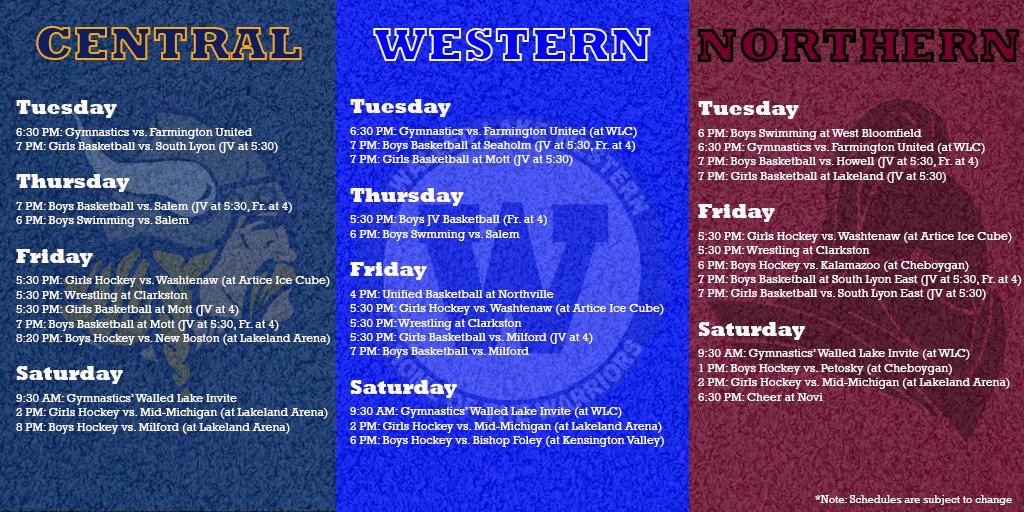 CENTRAL

Tuesday
6:30 PM: Gymnastics vs. Farmington United
7 PM: Girls Basketball vs. South Lyon (JV at 5:30)

Thursday
7 PM: Boys Basketball vs. Salem (JV at 5:30, Fr. at 4)
6 PM: Boys Swimming vs. Salem

Friday
5:30 PM: Girls Hockey vs. Washtenaw (at Artice Ice Cube)
5:30 PM: Wrestling at Clarkston
5:30 PM: Girls Basketball at Mott (JV at 4)
7 PM: Boys Basketball at Mott (JV at 5:30, Fr. at 4)
8:20 PM: Boys Hockey vs. New Boston (at Lakeland Arena)

Saturday
9:30 AM: Gymnastics' Walled Lake Invite
2 PM: Girls Hockey vs. Mid-Michigan (at Lakeland Arena)
8 PM: Boys Hockey vs. Milford (at Lakeland Arena)

WESTERN

Tuesday
6:30 PM: Gymnastics vs. Farmington United (at WLC)
7 PM: Boys Basketball at Seaholm (JV at 5:30, Fr. at 4)
7 PM: Girls Basketball at Mott (JV at 5:30)

Thursday
5:30 PM: Boys JV Basketball (Fr. at 4)
6 PM: Boys Swmming vs. Salem

Friday
4 PM: Unified Basketball at Northville
5:30 PM: Girls Hockey vs. Washtenaw (at Artice Ice Cube)
5:30 PM: Wrestling at Clarkston
5:30 PM: Girls Basketball vs. Milford (JV at 4)
7 PM: Boys Basketball vs. Milford

Saturday
9:30 AM: Gymnastics' Walled Lake Invite (at WLC)
2 PM: Girls Hockey vs. Mid-Michigan (at Lakeland Arena)
6 PM: Boys Hockey vs. Bishop Foley (at Kensington Valley)

NORTHERN

Tuesday
6 PM: Boys Swimming at West Bloomfield
6:30 PM: Gymnastics vs. Farmington United (at WLC)
7 PM: Boys Basketball vs. Howell (JV at 5:30, Fr. at 4)
7 PM: Girls Basketball at Lakeland (JV at 5:30)

Friday
5:30 PM: Girls Hockey vs. Washtenaw (at Artice Ice Cube)
5:30 PM: Wrestling at Clarkston
6 PM: Boys Hockey vs. Kalamazoo (at Cheboygan)
7 PM: Boys Basketball at South Lyon East (JV at 5:30, Fr. at 4)
7 PM: Girls Basketball vs. South Lyon East (JV at 5:30)

Saturday
9:30 AM: Gymnastics' Walled Lake Invite (at WLC)
1 PM: Boys Hockey vs. Petosky (at Cheboygan)
2 PM: Girls Hockey vs. Mid-Michigan (at Lakeland Arena)
6:30 PM: Cheer at Novi

*Note: Schedules are subject to change